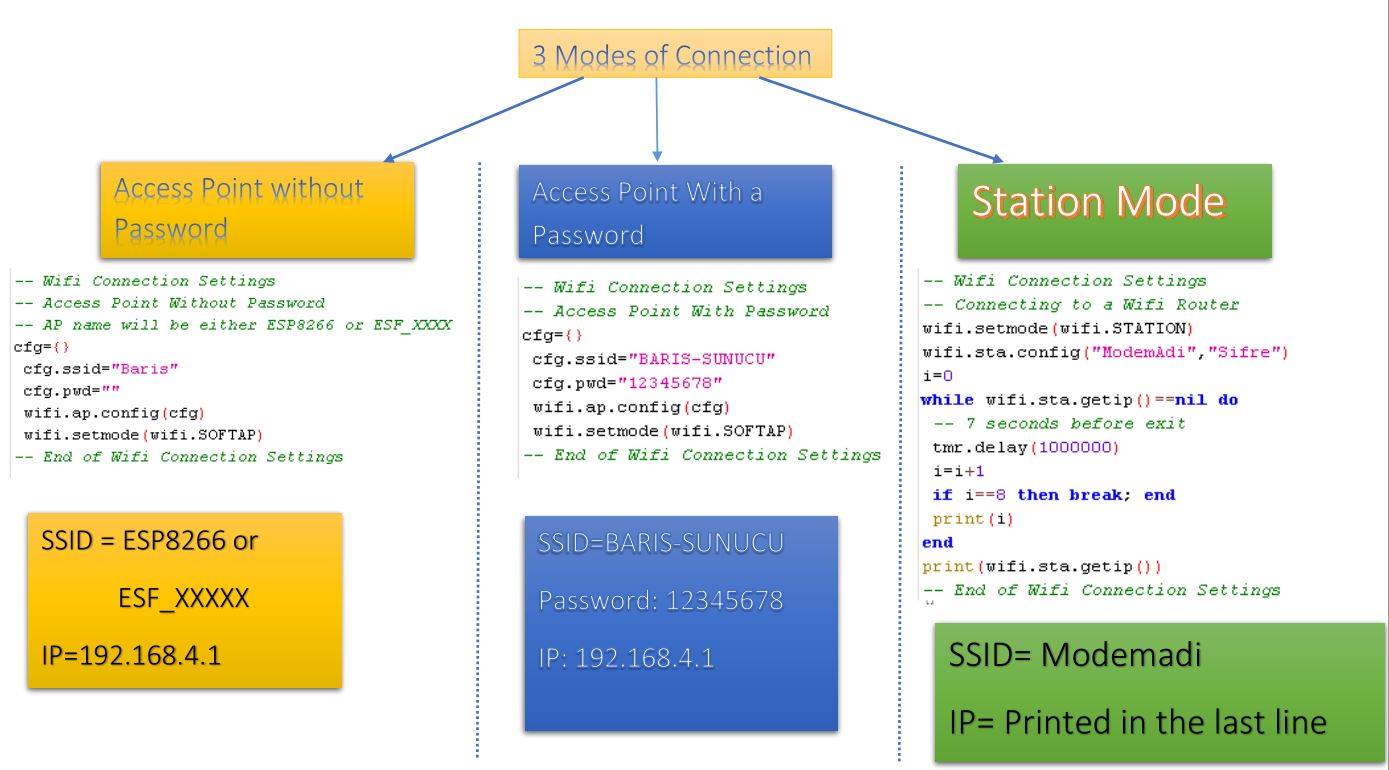 3 Modes of Connection

Access Point without Password

-- Wifi Connection Settings
-- Access Point Without Password
-- AP name will be either ESP8266 or ESF_XXXX
cfg={}
cfg.ssid="Baris"
cfg.pwd=""
wifi.ap.config(cfg)
wifi.setmode(wifi.SOFTAP)
-- End of Wifi Connection Settings

SSID = ESP8266 or

ESF_XXXXX

IP=192.168.4.1

Access Point With a Password

-- Wifi Connection Settings
-- Access Point With Password
cfg={}
cfg.ssid="BARIS-SUNUCU"
cfg.pwd="12345678"
wifi.ap.config(cfg)
wifi.setmode(wifi.SOFTAP)
-- End of Wifi Connection Settings

SSID=BARIS-SUNUCU

Password: 12345678

IP: 192.168.4.1

Station Mode

-- Wifi Connection Settings
-- Connecting to a Wifi Router
wifi.setmode(wifi.STATION)
wifi.sta.config("ModemAdi","Sifre")
i=0
while wifi.sta.getip()==nil do
-- 7 seconds before exit
tmr.delay(1000000)
i=i+1
if i==8 then break; end
print(i)
end
print(wifi.sta.getip())
-- End of Wifi Connection Settings

SSID= Modemadi

IP= Printed in the last line